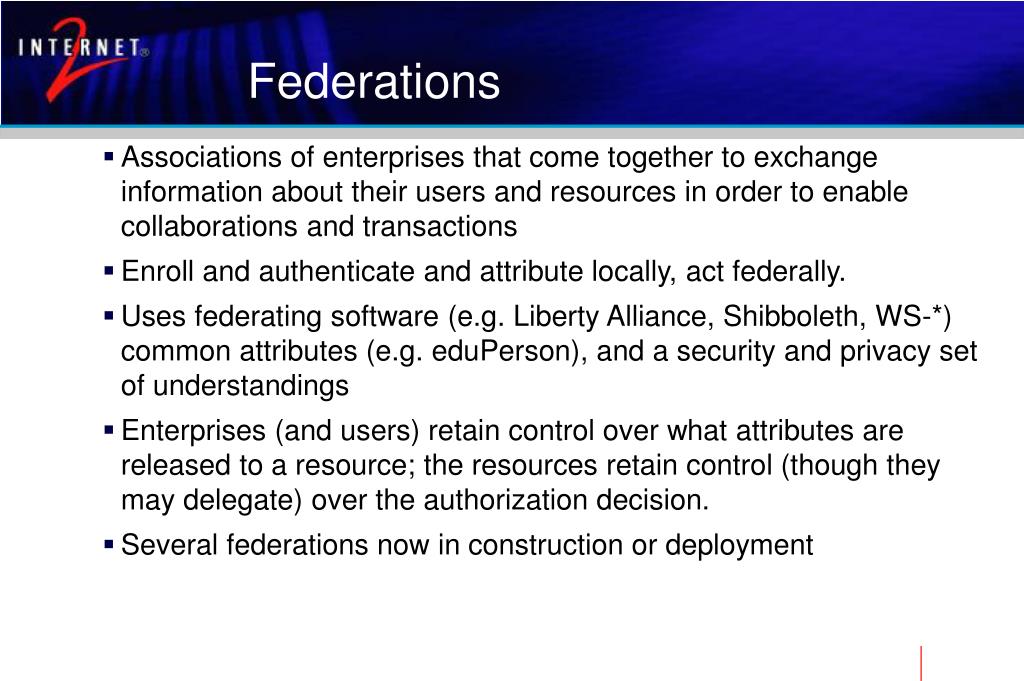 INTERNET 2®

Federations

▪ Associations of enterprises that come together to exchange information about their users and resources in order to enable collaborations and transactions

▪ Enroll and authenticate and attribute locally, act federally.

▪ Uses federating software (e.g. Liberty Alliance, Shibboleth, WS-*) common attributes (e.g. eduPerson), and a security and privacy set of understandings

▪ Enterprises (and users) retain control over what attributes are released to a resource; the resources retain control (though they may delegate) over the authorization decision.

▪ Several federations now in construction or deployment